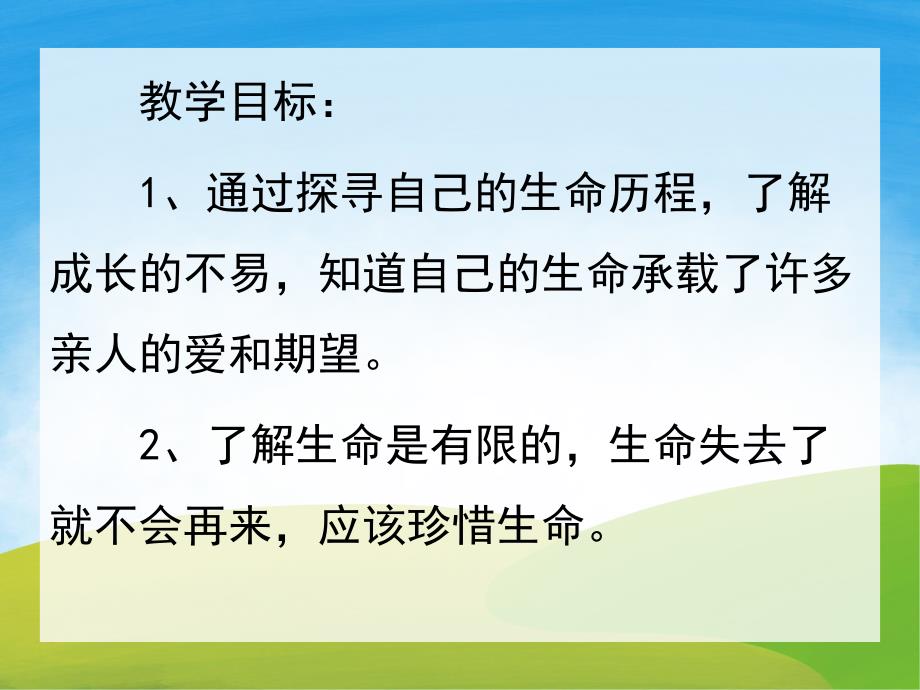 教学目标：

1、通过探寻自己的生命历程，了解成长的不易，知道自己的生命承载了许多亲人的爱和期望。

2、了解生命是有限的，生命失去了就不会再来，应该珍惜生命。